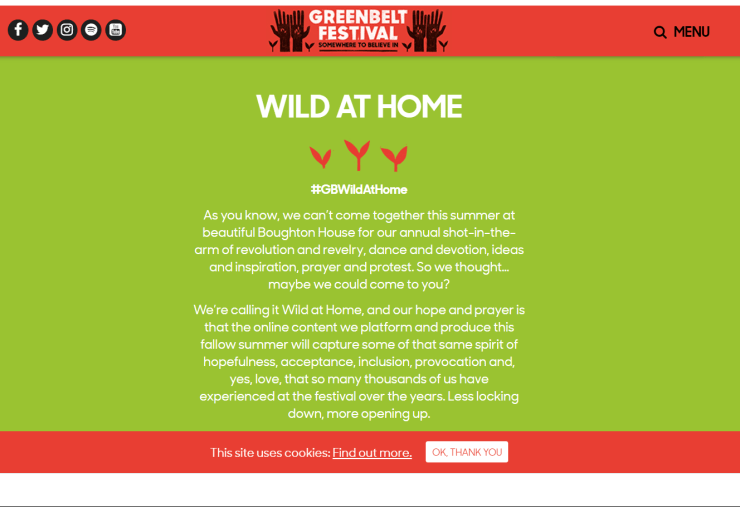 GREENBELT FESTIVAL
SOMEWHERE TO BELIEVE IN

MENU

WILD AT HOME

#GBWildAtHome

As you know, we can't come together this summer at beautiful Boughton House for our annual shot-in-the-arm of revolution and revelry, dance and devotion, ideas and inspiration, prayer and protest. So we thought... maybe we could come to you?

We're calling it Wild at Home, and our hope and prayer is that the online content we platform and produce this fallow summer will capture some of that same spirit of hopefulness, acceptance, inclusion, provocation and, yes, love, that so many thousands of us have experienced at the festival over the years. Less locking down, more opening up.

This site uses cookies: Find out more.

OK, THANK YOU